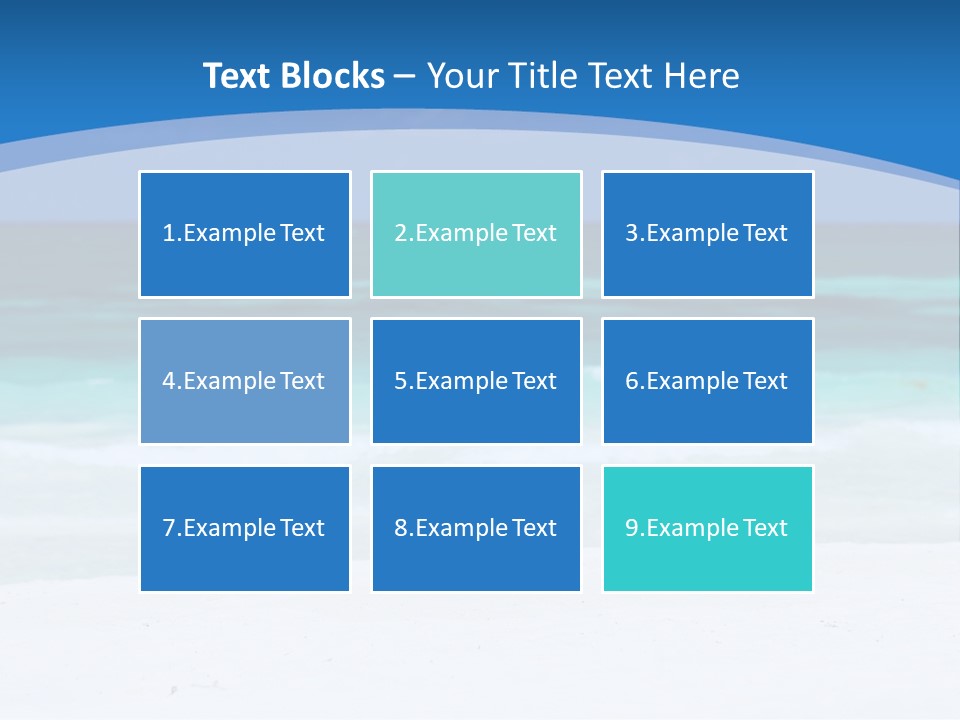 Text Blocks – Your Title Text Here

1.Example Text

2.Example Text

3.Example Text

4.Example Text

5.Example Text

6.Example Text

7.Example Text

8.Example Text

9.Example Text